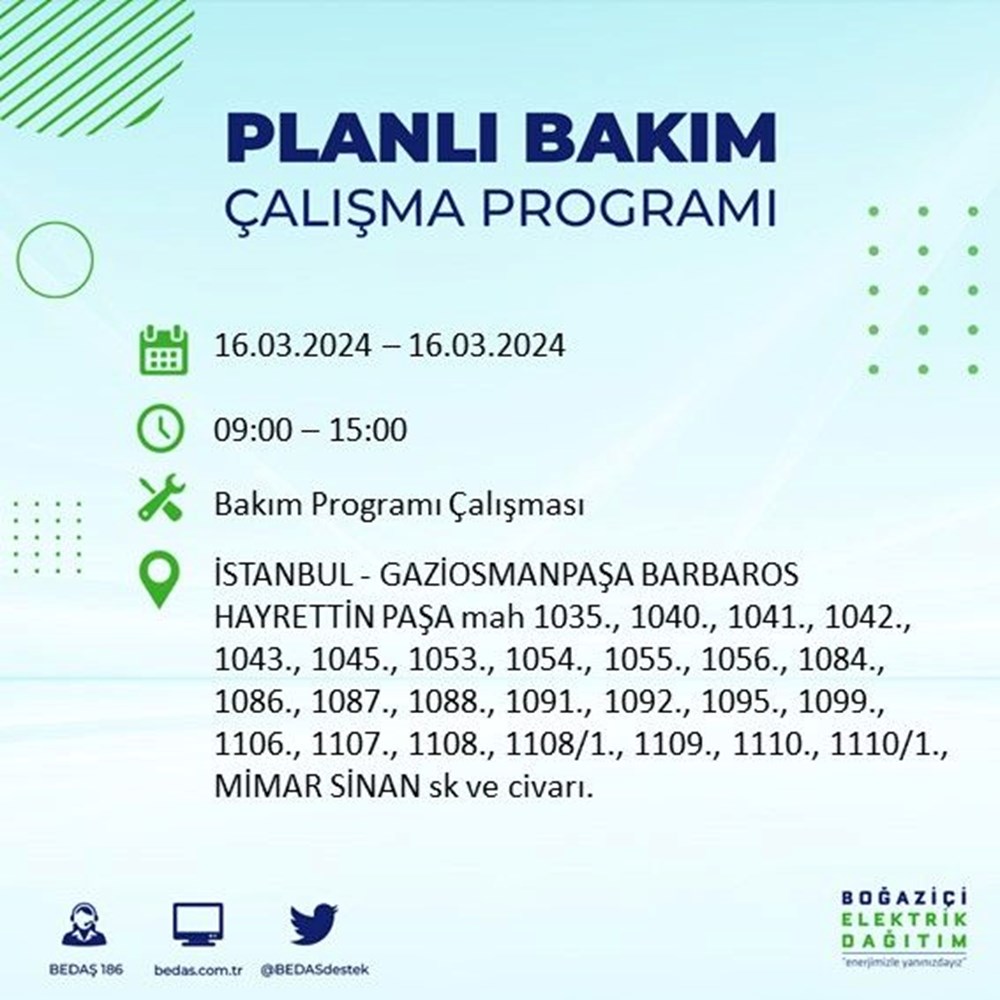 PLANLI BAKIM
ÇALIŞMA PROGRAMI

16.03.2024 – 16.03.2024

09:00 – 15:00

Bakım Programı Çalışması

İSTANBUL - GAZİOSMANPAŞA BARBAROS HAYRETTİN PAŞA mah 1035., 1040., 1041., 1042., 1043., 1045., 1053., 1054., 1055., 1056., 1084., 1086., 1087., 1088., 1091., 1092., 1095., 1099., 1106., 1107., 1108., 1108/1., 1109., 1110., 1110/1., MİMAR SİNAN sk ve civarı.

BEDAŞ 186
bedas.com.tr
@BEDASdestek

BOĞAZİÇİ
ELEKTRİK
DAĞITIM
"enerjimizle yanınızdayız"